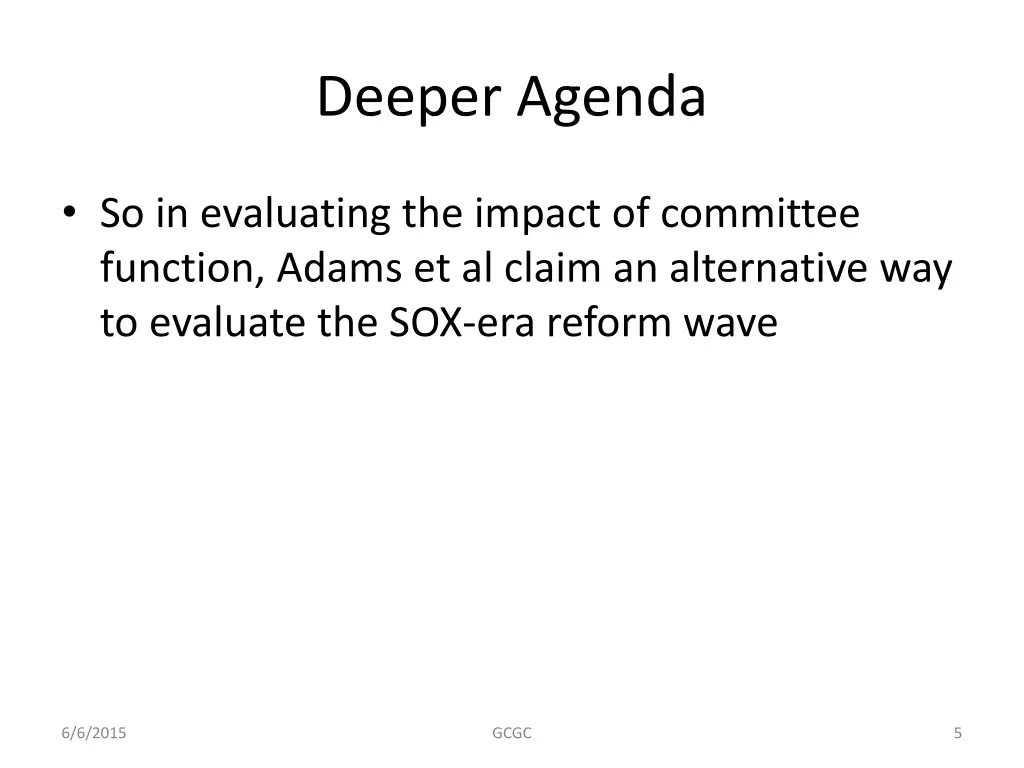 Deeper Agenda

• So in evaluating the impact of committee function, Adams et al claim an alternative way to evaluate the SOX-era reform wave

6/6/2015 GCGC 5